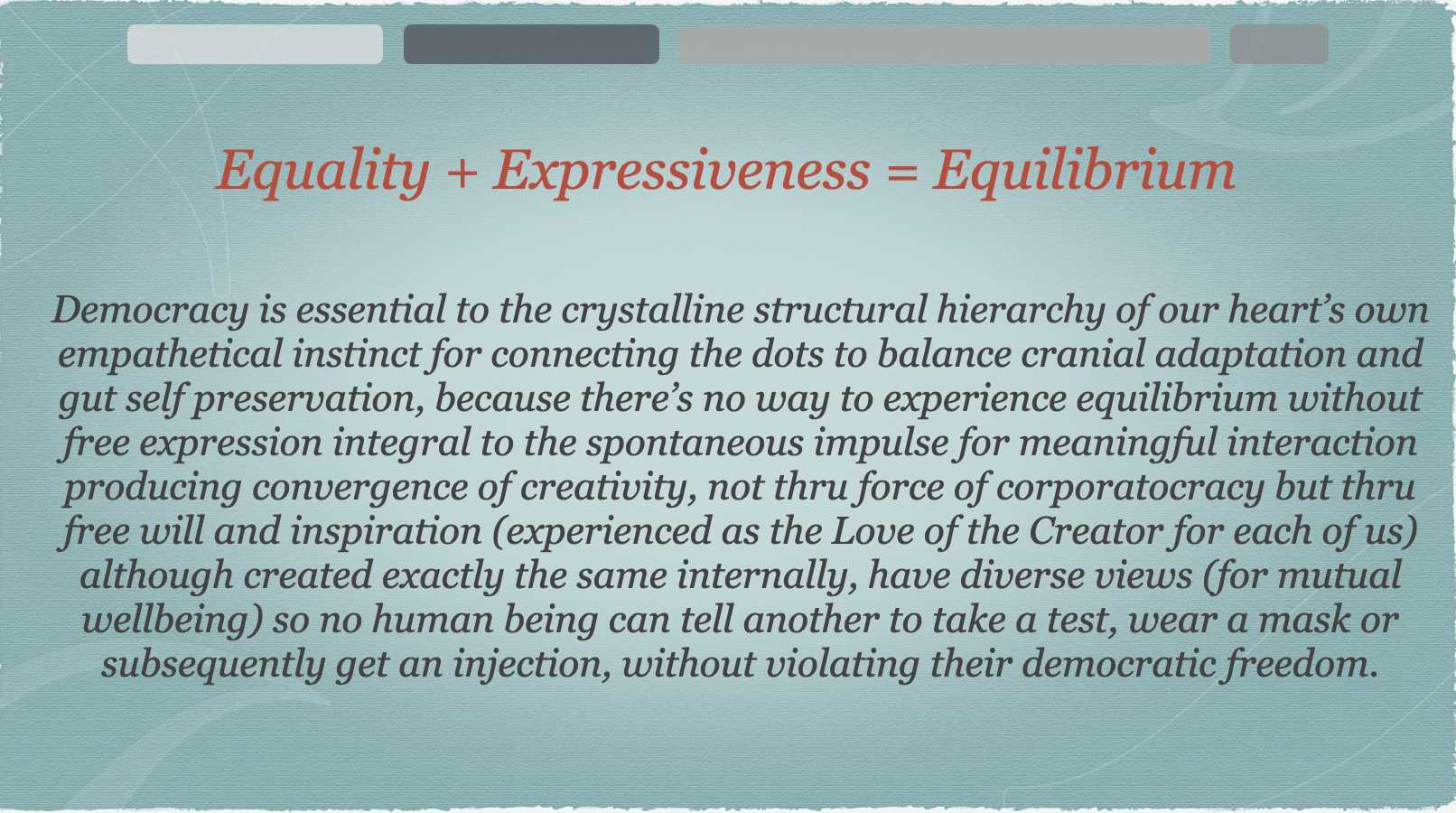 Equality + Expressiveness = Equilibrium

Democracy is essential to the crystalline structural hierarchy of our heart’s own empathetical instinct for connecting the dots to balance cranial adaptation and gut self preservation, because there’s no way to experience equilibrium without free expression integral to the spontaneous impulse for meaningful interaction producing convergence of creativity, not thru force of corporatocracy but thru free will and inspiration (experienced as the Love of the Creator for each of us) although created exactly the same internally, have diverse views (for mutual wellbeing) so no human being can tell another to take a test, wear a mask or subsequently get an injection, without violating their democratic freedom.